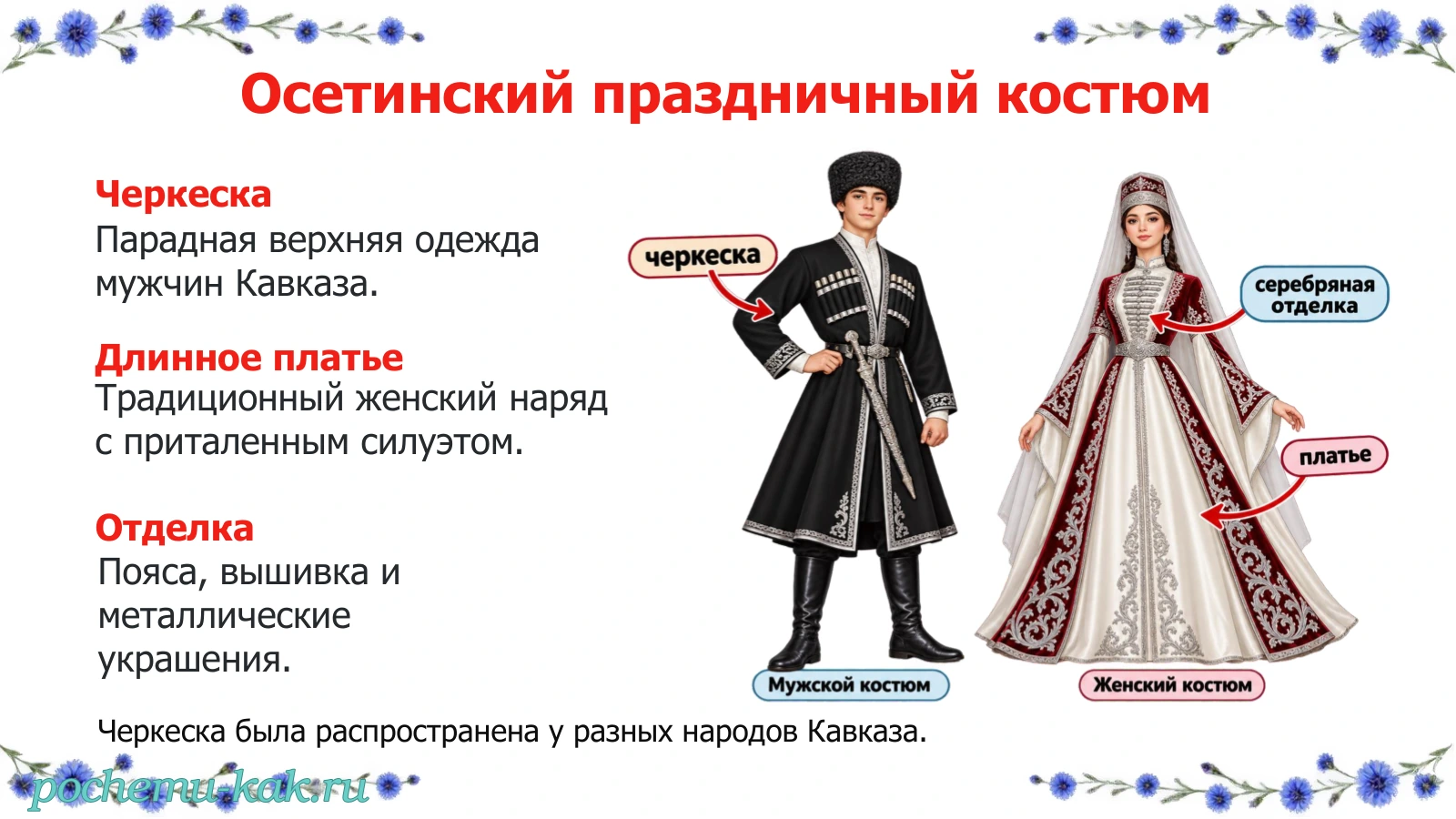 Осетинский праздничный костюм

Черкеска
Парадная верхняя одежда мужчин Кавказа.

Длинное платье
Традиционный женский наряд с приталенным силуэтом.

Отделка
Пояса, вышивка и металлические украшения.

черкеска

серебряная отделка

платье

Мужской костюм

Женский костюм

Черкеска была распространена у разных народов Кавказа.

pochemu-kak.ru